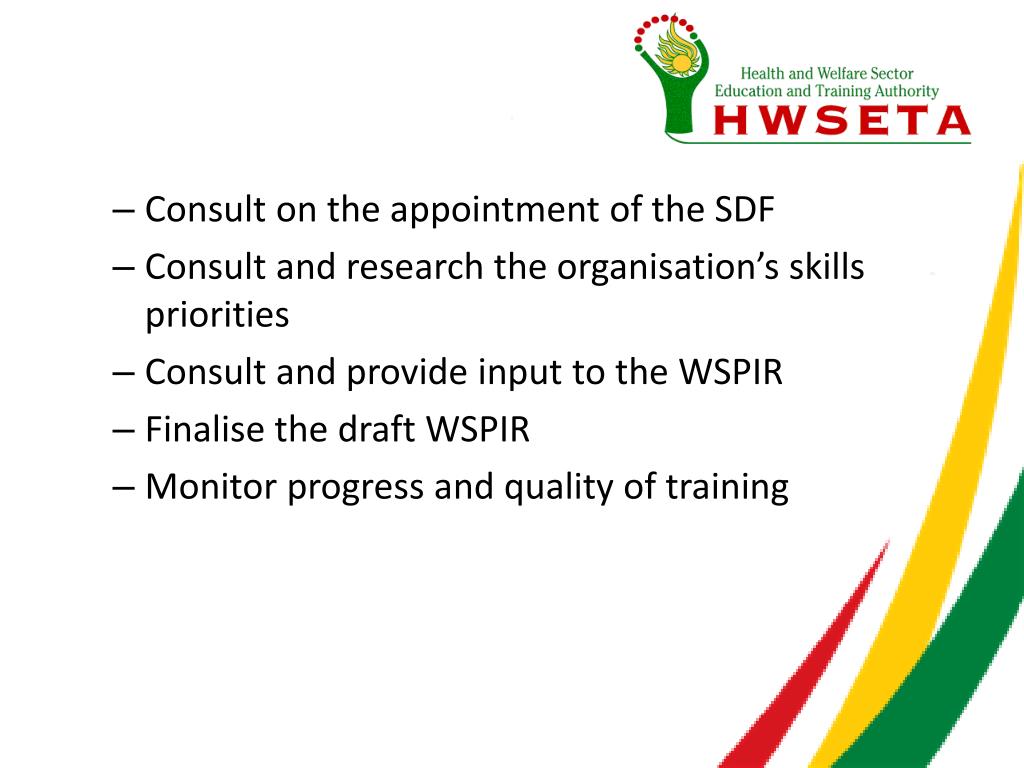 Health and Welfare Sector
Education and Training Authority
HWSETA

– Consult on the appointment of the SDF
– Consult and research the organisation’s skills priorities
– Consult and provide input to the WSPIR
– Finalise the draft WSPIR
– Monitor progress and quality of training